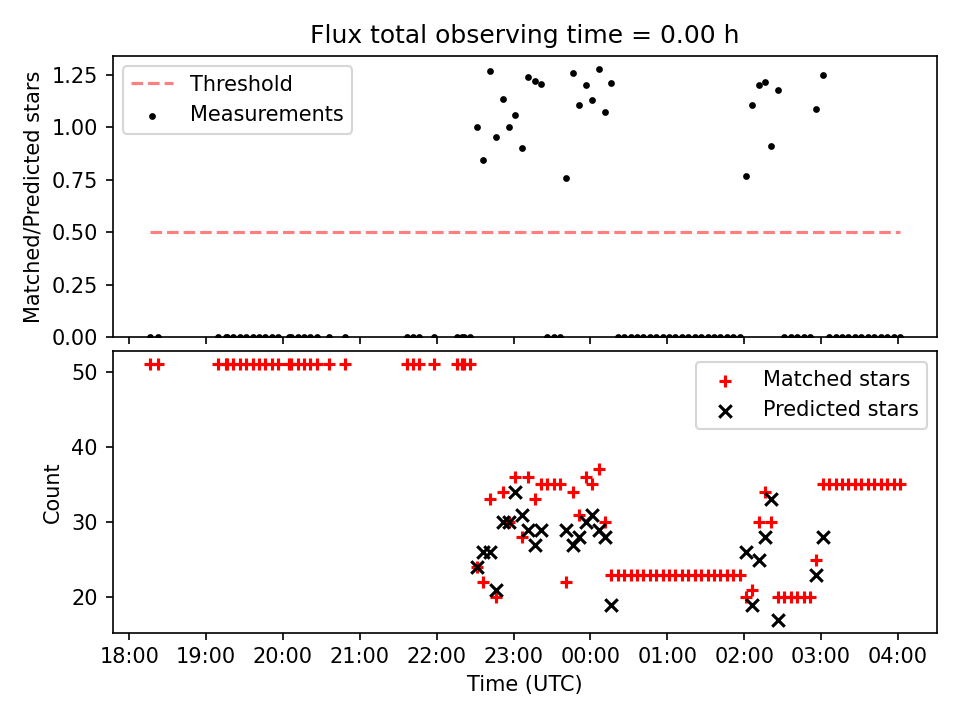 Flux total observing time = 0.00 h

Matched/Predicted stars

1.25
1.00
0.75
0.50
0.25
0.00

Threshold
Measurements

Count

50
40
30
20

Matched stars
Predicted stars

18:00 19:00 20:00 21:00 22:00 23:00 00:00 01:00 02:00 03:00 04:00

Time (UTC)